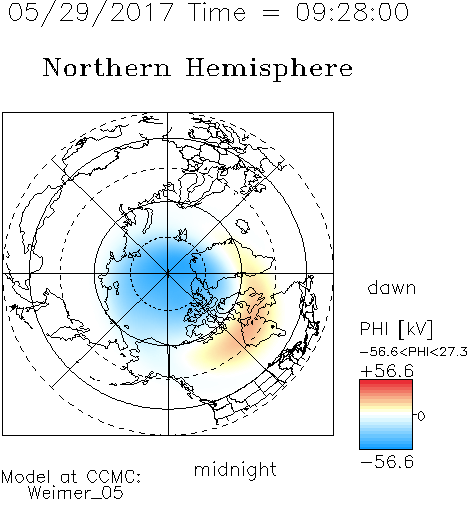 05/29/2017 Time = 09:28:00

Northern Hemisphere

dawn

PHI [kV]

−56.6<PHI<27.3

+56.6

0

−56.6

midnight

Model at CCMC:
Weimer_05